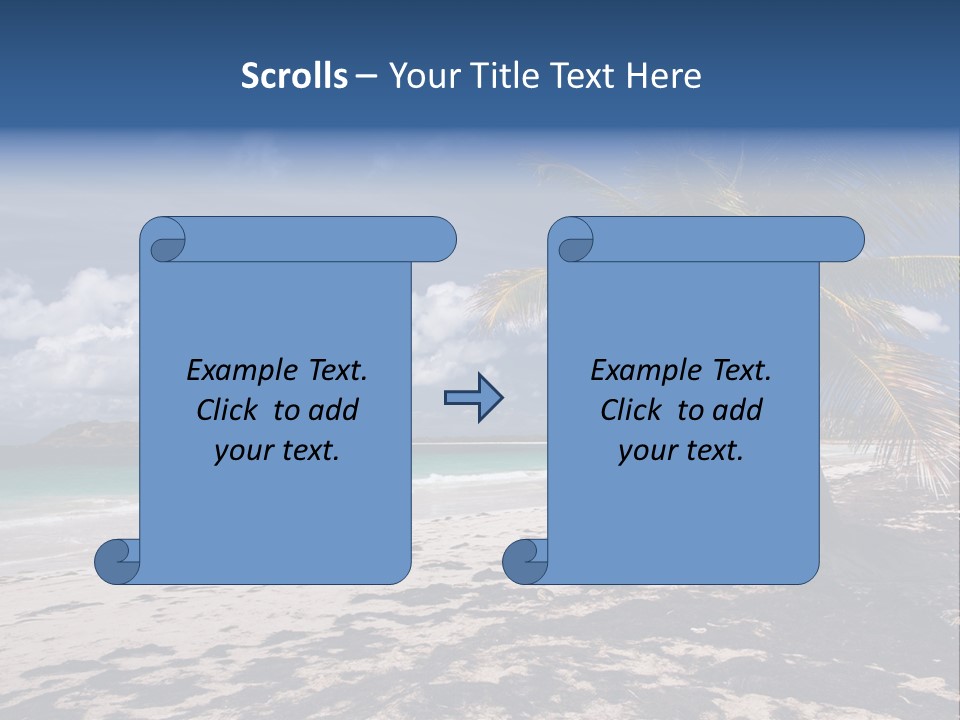 Scrolls – Your Title Text Here

Example Text. Click to add your text.

Example Text. Click to add your text.